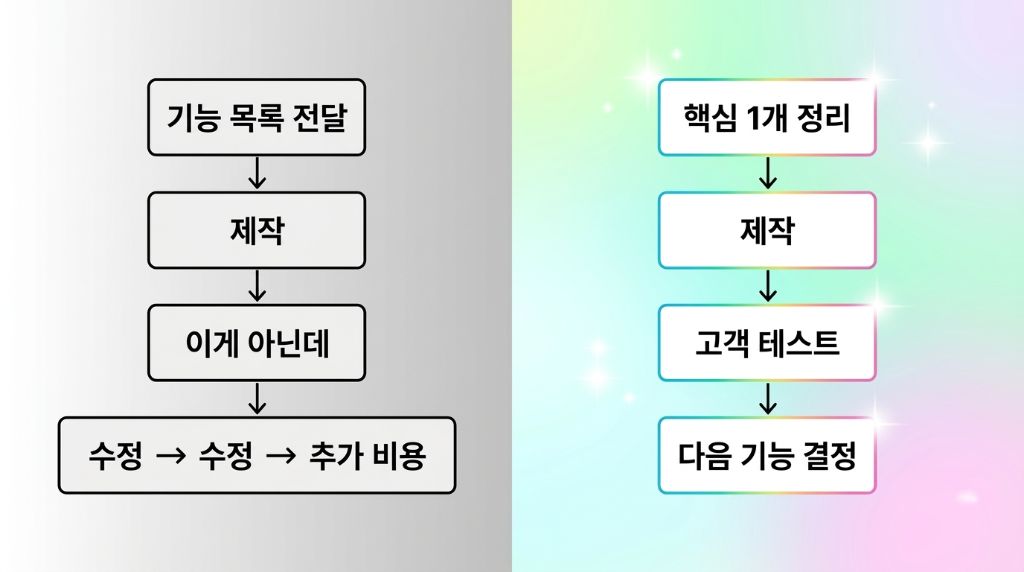 기능 목록 전달

제작

이게 아닌데

수정 → 수정 → 추가 비용

핵심 1개 정리

제작

고객 테스트

다음 기능 결정